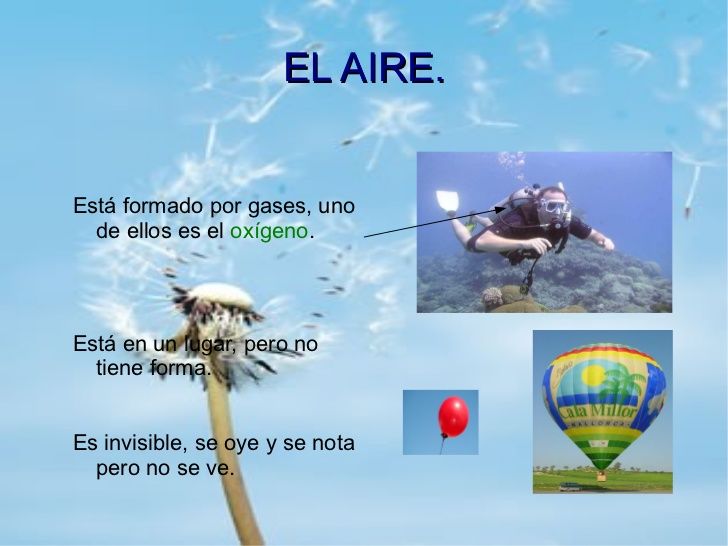 EL AIRE.

Está formado por gases, uno de ellos es el oxígeno.

Está en un lugar, pero no tiene forma.

Es invisible, se oye y se nota pero no se ve.

Cala Millor
MALLORCA